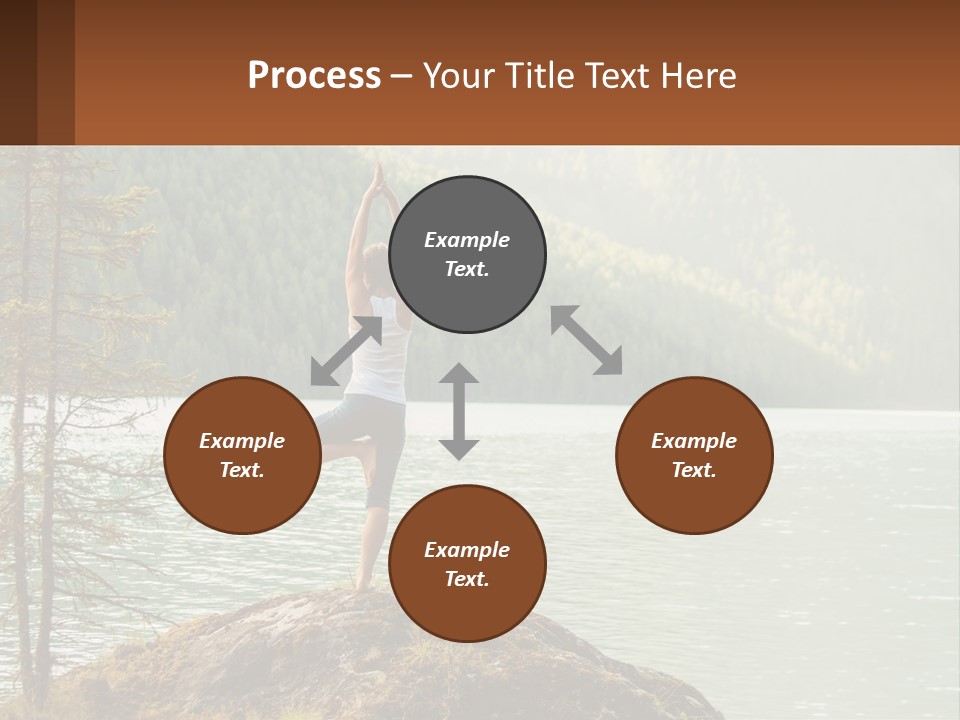 Process – Your Title Text Here

Example Text.

Example Text.

Example Text.

Example Text.